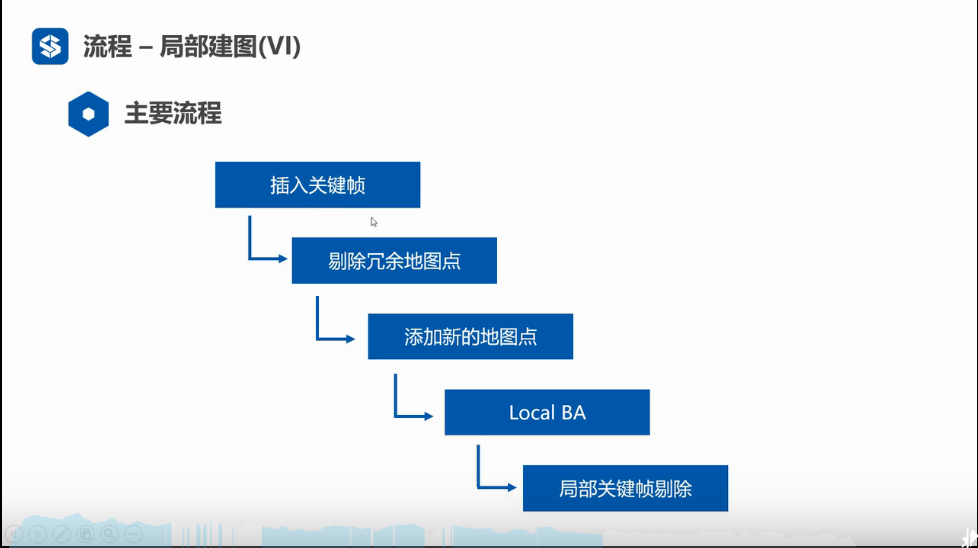 流程 – 局部建图(VI)

主要流程

插入关键帧

剔除冗余地图点

添加新的地图点

Local BA

局部关键帧剔除